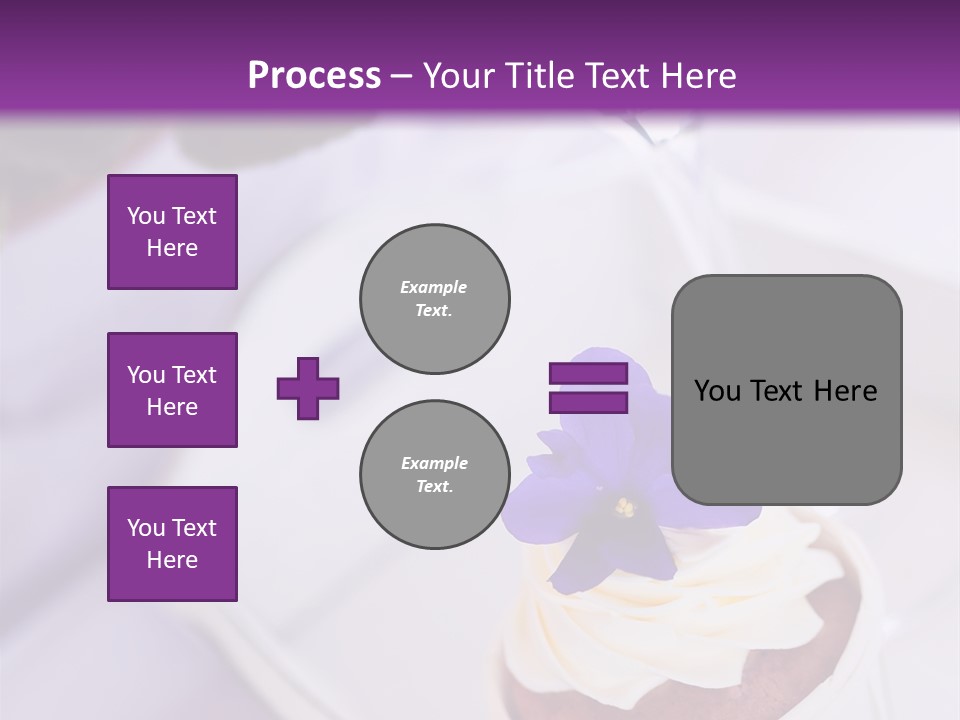 Process – Your Title Text Here

You Text Here

You Text Here

You Text Here

Example Text.

Example Text.

You Text Here